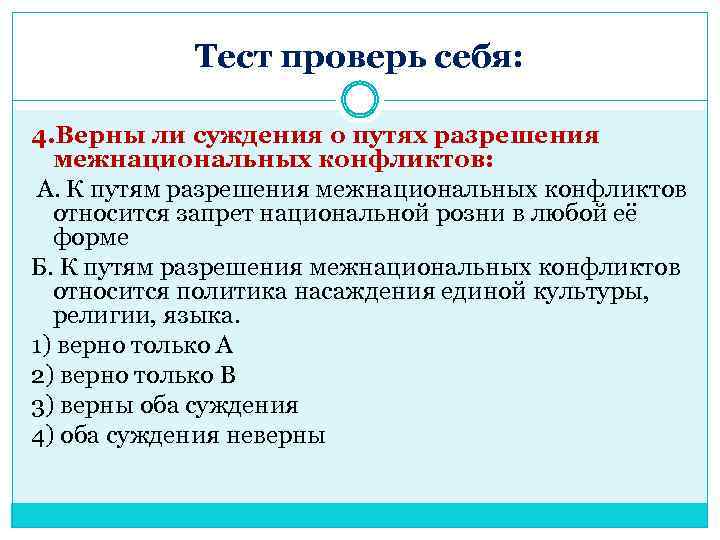 Тест проверь себя:

4.Верны ли суждения о путях разрешения межнациональных конфликтов:

А. К путям разрешения межнациональных конфликтов относится запрет национальной розни в любой её форме

Б. К путям разрешения межнациональных конфликтов относится политика насаждения единой культуры, религии, языка.

1) верно только А

2) верно только В

3) верны оба суждения

4) оба суждения неверны